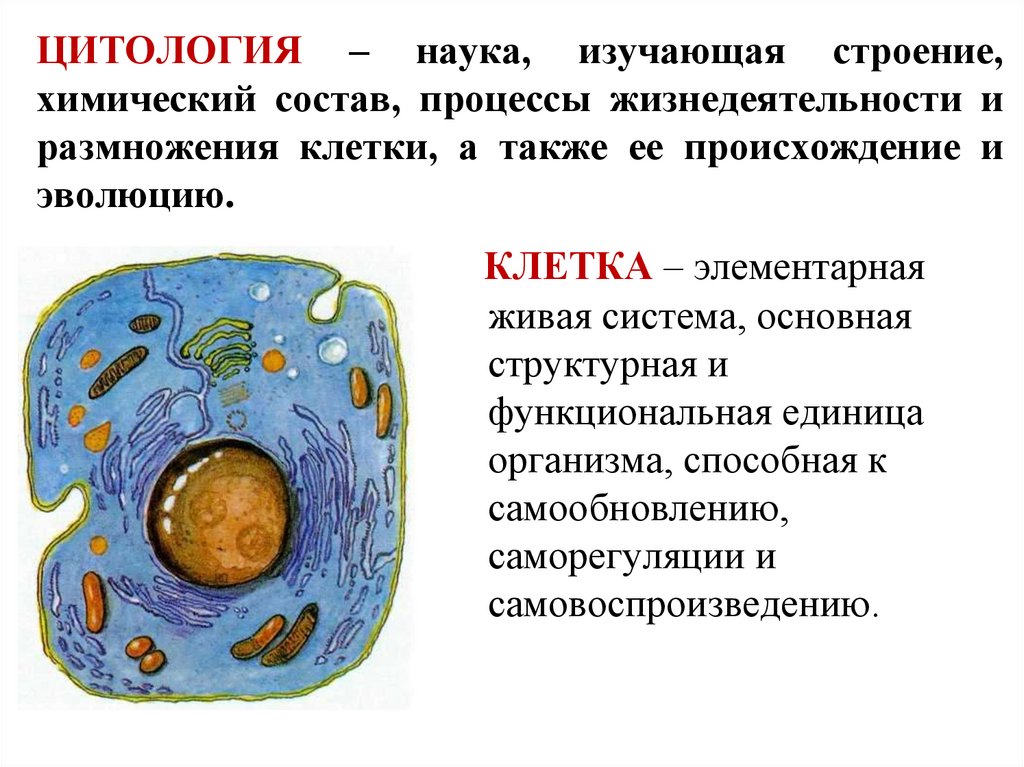 ЦИТОЛОГИЯ – наука, изучающая строение, химический состав, процессы жизнедеятельности и размножения клетки, а также ее происхождение и эволюцию.

КЛЕТКА – элементарная живая система, основная структурная и функциональная единица организма, способная к самообновлению, саморегуляции и самовоспроизведению.